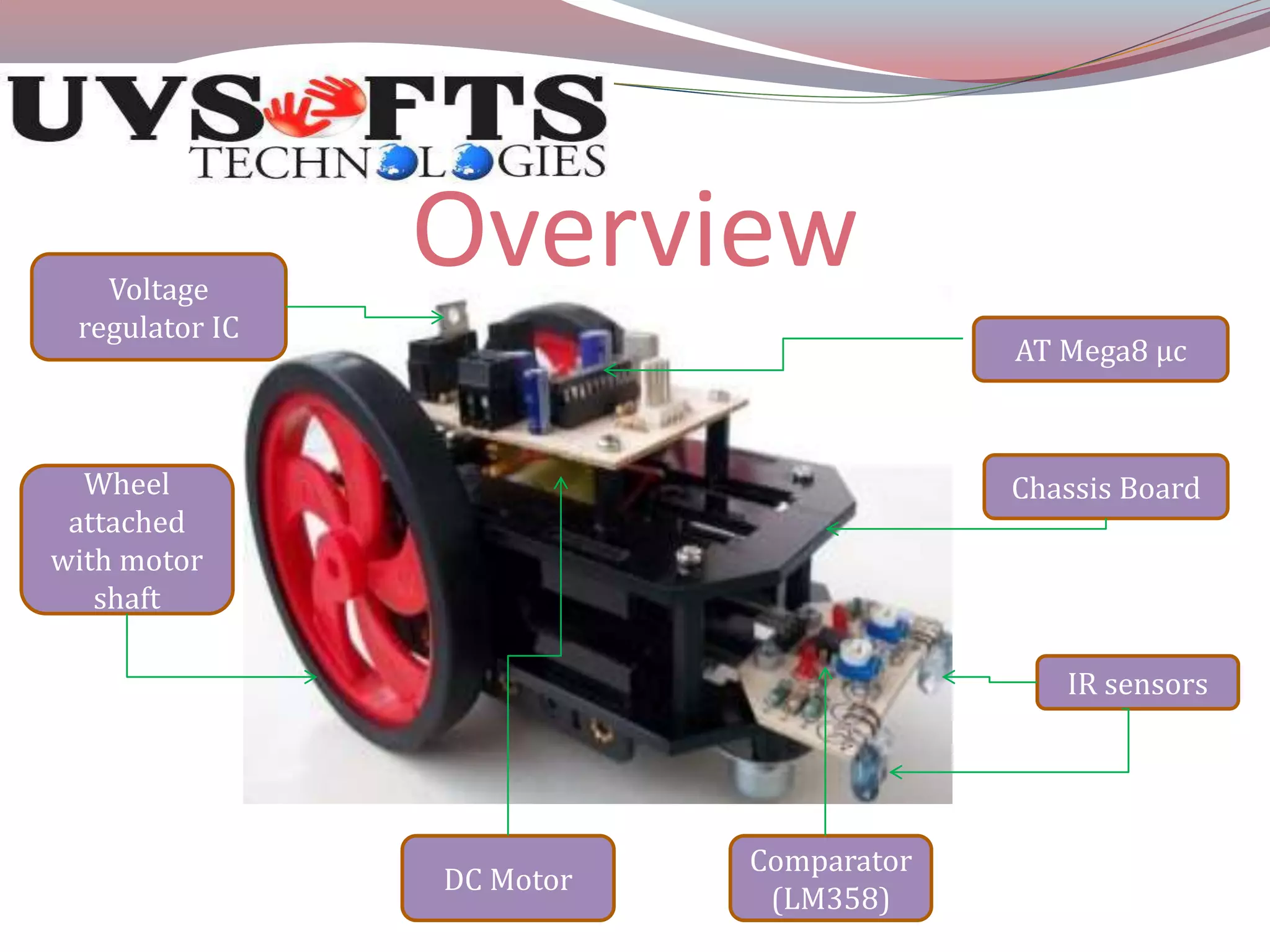 UVSOFTS
TECHNOLOGIES

Overview

Voltage regulator IC

AT Mega8 μc

Wheel attached with motor shaft

Chassis Board

IR sensors

DC Motor

Comparator (LM358)